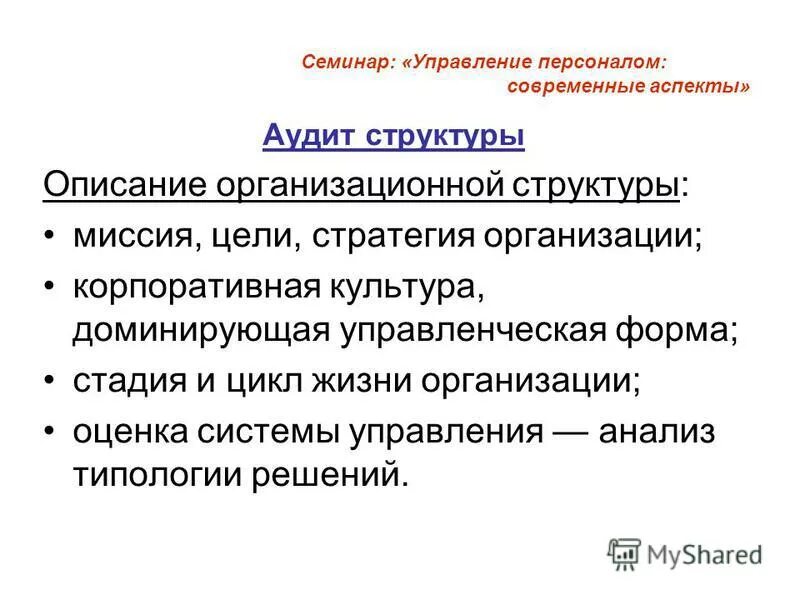 Семинар: «Управление персоналом: современные аспекты»

Аудит структуры

Описание организационной структуры:

• миссия, цели, стратегия организации;
• корпоративная культура, доминирующая управленческая форма;
• стадия и цикл жизни организации;
• оценка системы управления — анализ типологии решений.

MyShared